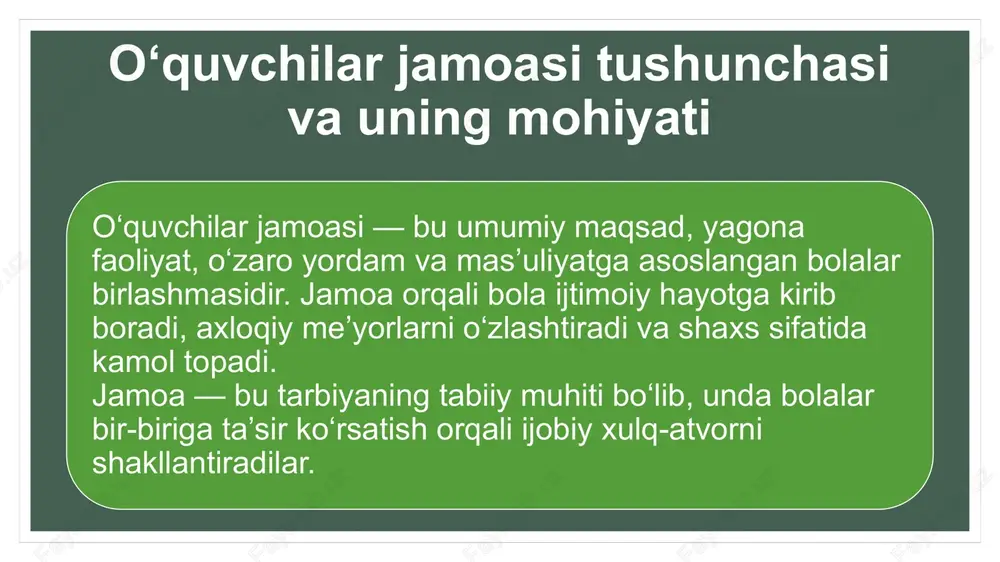 O‘quvchilar jamoasi tushunchasi va uning mohiyati

O‘quvchilar jamoasi — bu umumiy maqsad, yagona faoliyat, o‘zaro yordam va mas’uliyatga asoslangan bolalar birlashmasidir. Jamoa orqali bola ijtimoiy hayotga kirib boradi, axloqiy me’yorlarni o‘zlashtiradi va shaxs sifatida kamol topadi.
Jamoa — bu tarbiyaning tabiiy muhiti bo‘lib, unda bolalar bir-biriga ta’sir ko‘rsatish orqali ijobiy xulq-atvorni shakllantiradilar.